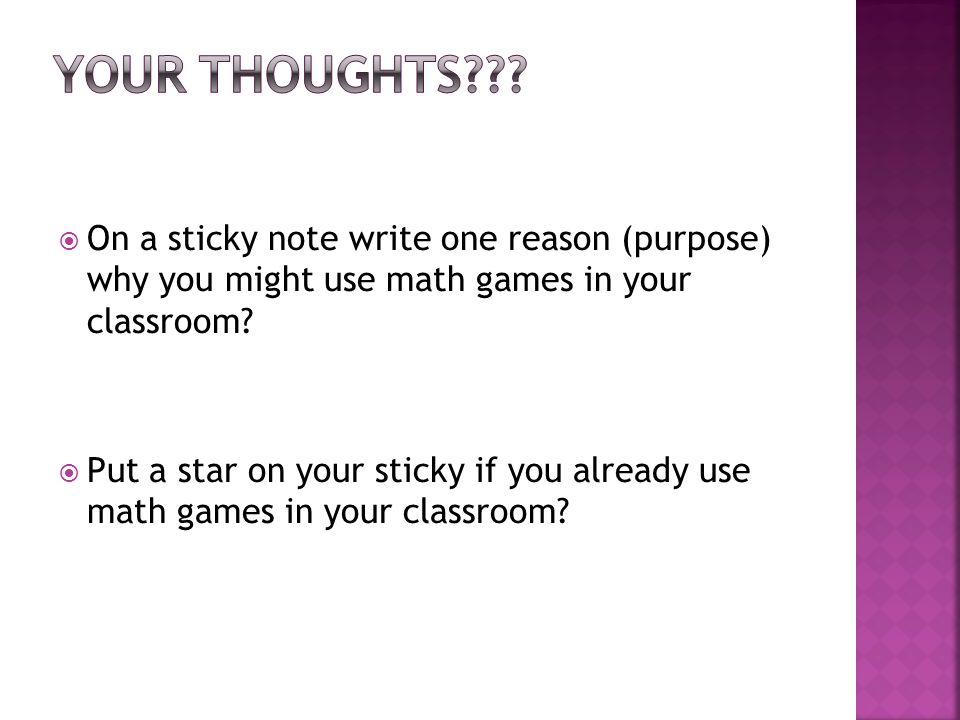 YOUR THOUGHTS???

On a sticky note write one reason (purpose) why you might use math games in your classroom?

Put a star on your sticky if you already use math games in your classroom?